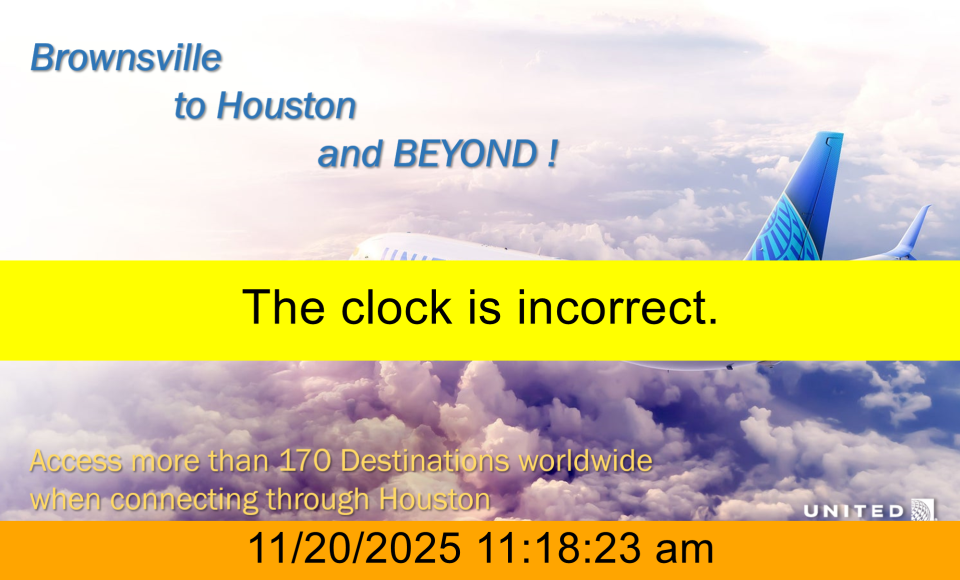 Brownsville
to Houston
and BEYOND !

The clock is incorrect.

Access more than 170 Destinations worldwide when connecting through Houston

UNITED

11/20/2025 11:18:23 am